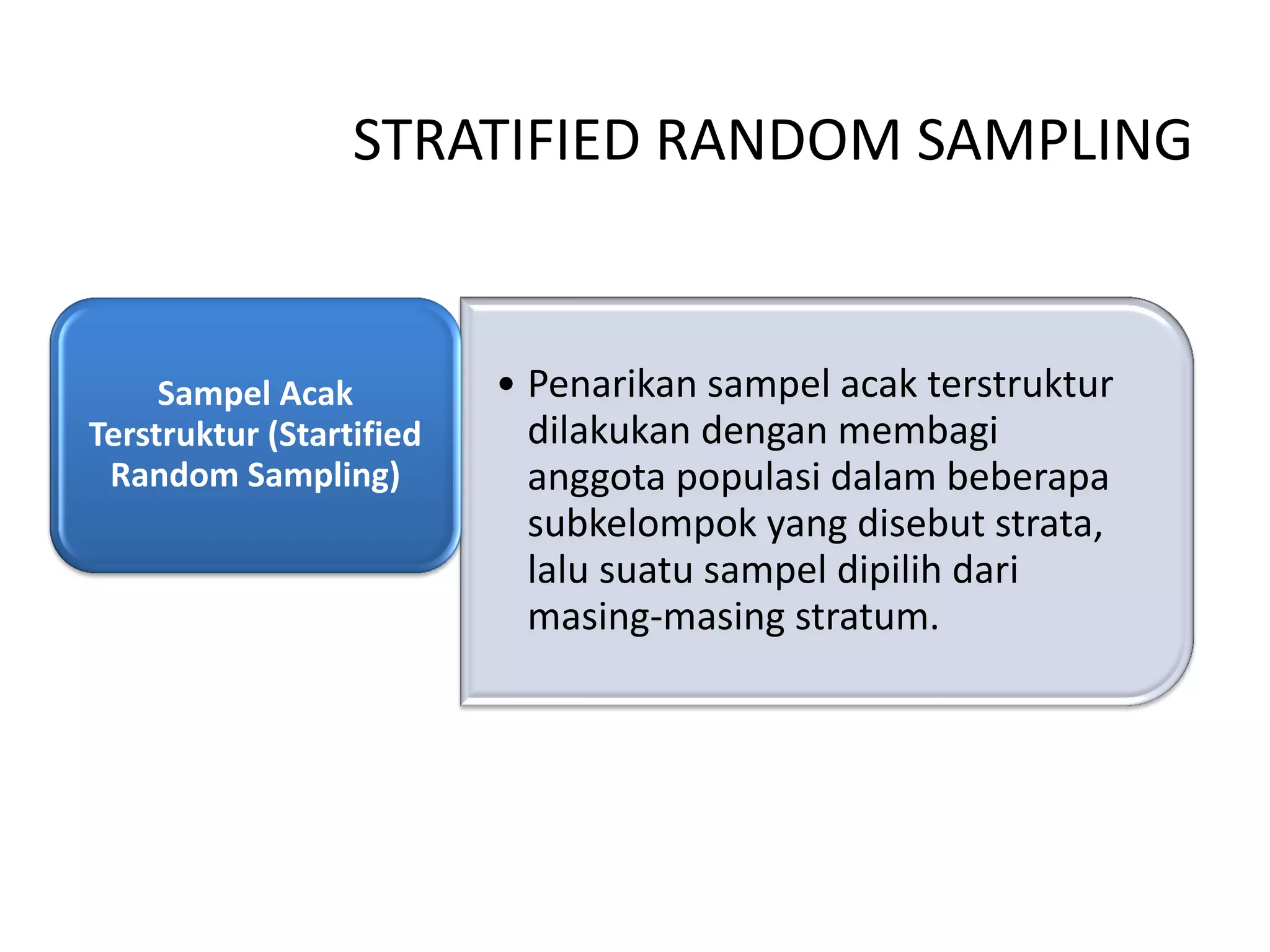 STRATIFIED RANDOM SAMPLING

Sampel Acak Terstruktur (Startified Random Sampling)

• Penarikan sampel acak terstruktur dilakukan dengan membagi anggota populasi dalam beberapa subkelompok yang disebut strata, lalu suatu sampel dipilih dari masing-masing stratum.